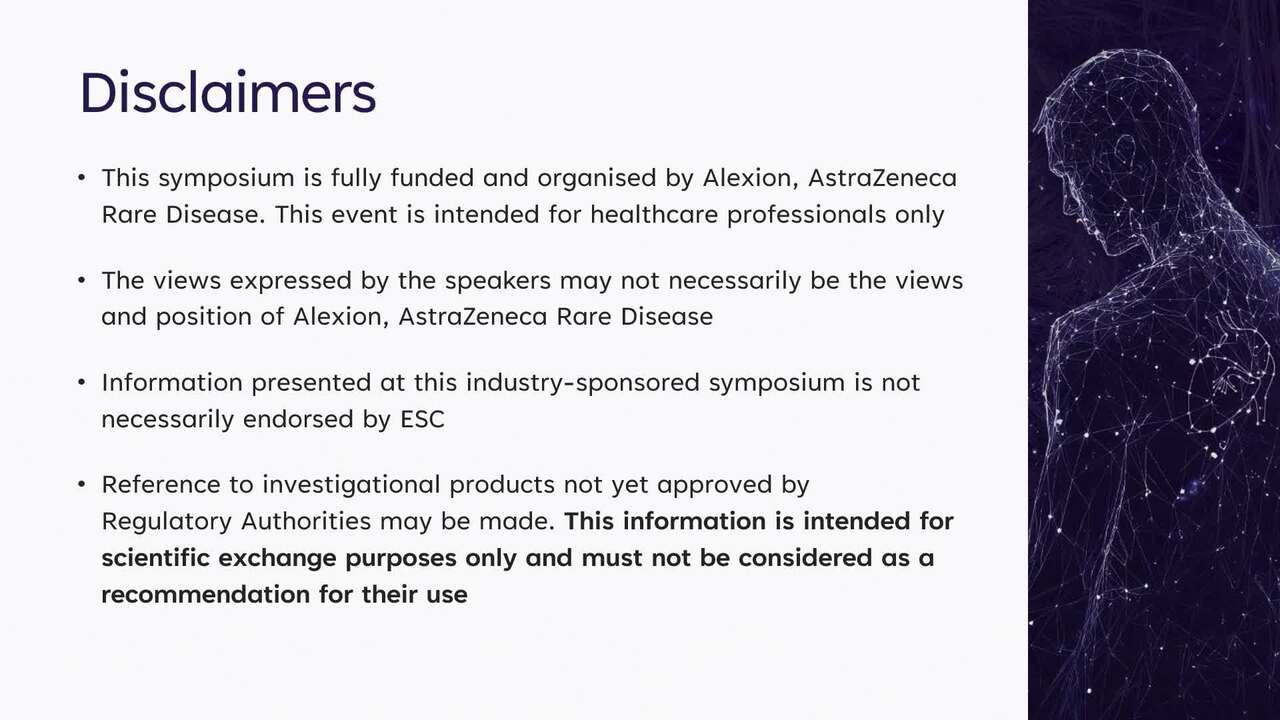 Disclaimers

• This symposium is fully funded and organised by Alexion, AstraZeneca Rare Disease. This event is intended for healthcare professionals only

• The views expressed by the speakers may not necessarily be the views and position of Alexion, AstraZeneca Rare Disease

• Information presented at this industry-sponsored symposium is not necessarily endorsed by ESC

• Reference to investigational products not yet approved by Regulatory Authorities may be made. This information is intended for scientific exchange purposes only and must not be considered as a recommendation for their use